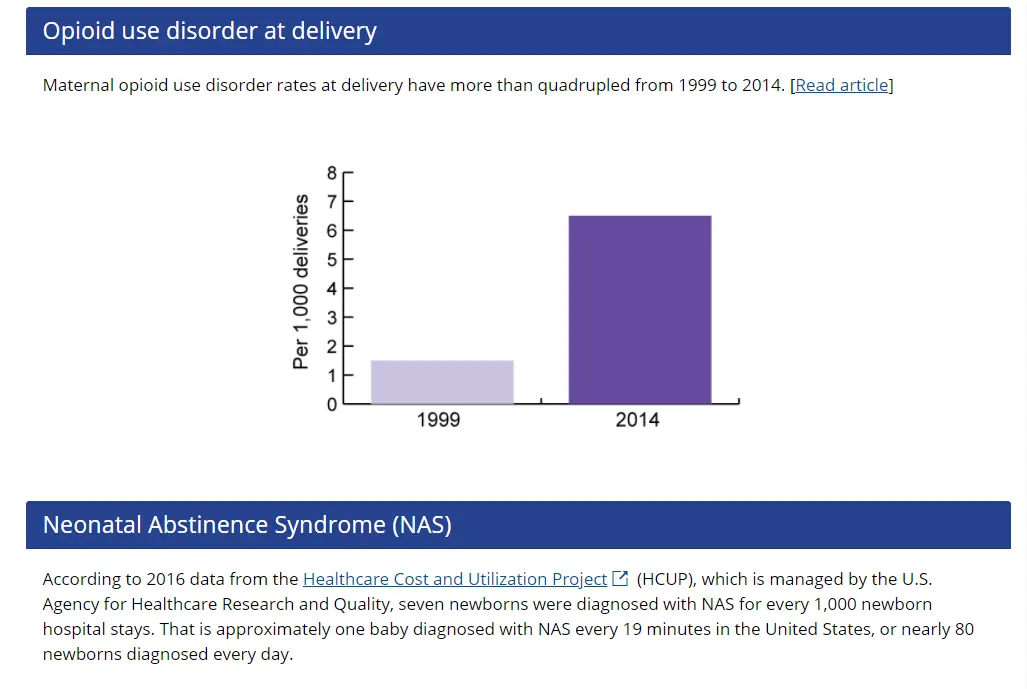 Opioid use disorder at delivery

Maternal opioid use disorder rates at delivery have more than quadrupled from 1999 to 2014. [Read article]

Per 1,000 deliveries
8
7
6
5
4
3
2
1
0
1999
2014

Neonatal Abstinence Syndrome (NAS)

According to 2016 data from the Healthcare Cost and Utilization Project (HCUP), which is managed by the U.S. Agency for Healthcare Research and Quality, seven newborns were diagnosed with NAS for every 1,000 newborn hospital stays. That is approximately one baby diagnosed with NAS every 19 minutes in the United States, or nearly 80 newborns diagnosed every day.